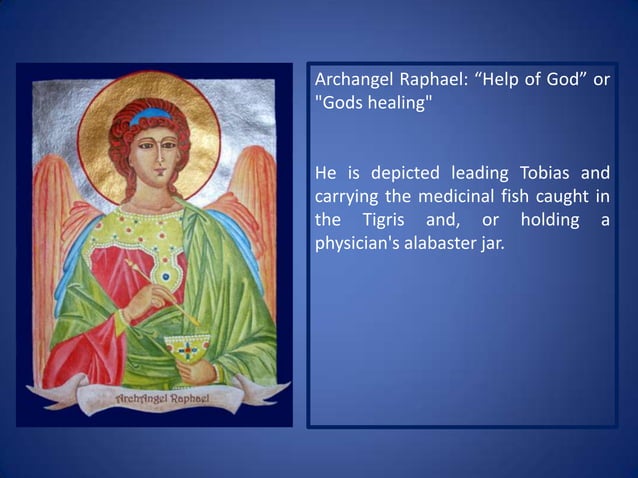 ArchAngel Raphael

Archangel Raphael: “Help of God” or "Gods healing"

He is depicted leading Tobias and carrying the medicinal fish caught in the Tigris and, or holding a physician's alabaster jar.